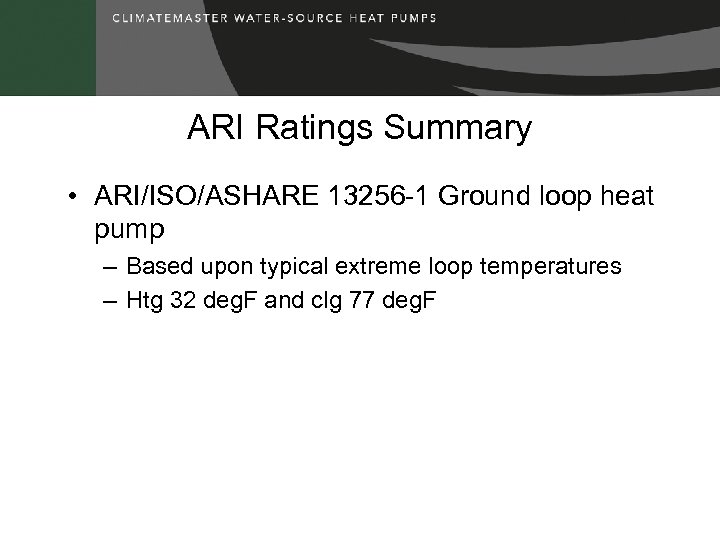 CLIMATEMASTER WATER-SOURCE HEAT PUMPS

ARI Ratings Summary

• ARI/ISO/ASHARE 13256-1 Ground loop heat pump
– Based upon typical extreme loop temperatures
– Htg 32 degF and clg 77 degF